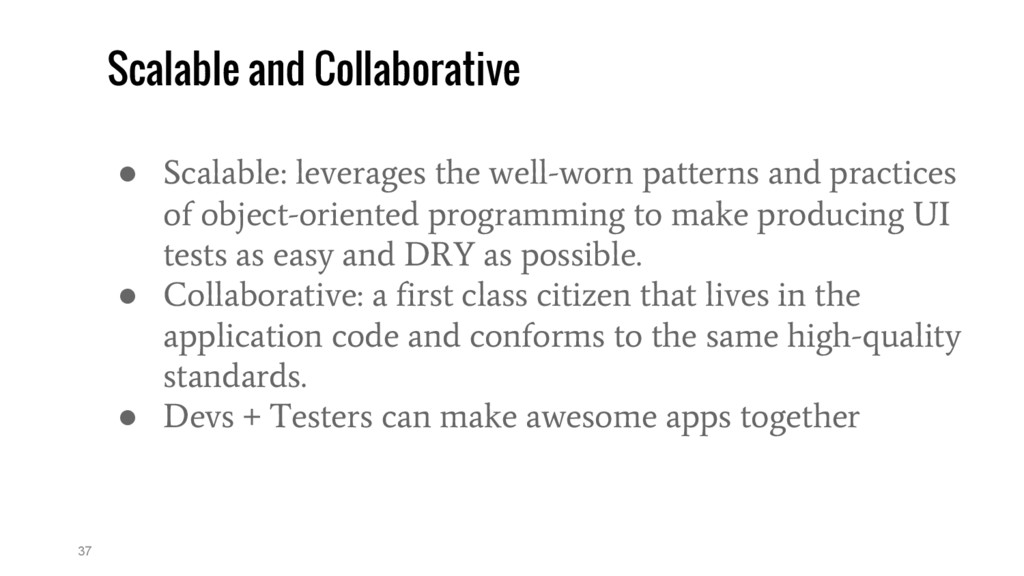 Scalable and Collaborative

● Scalable: leverages the well-worn patterns and practices of object-oriented programming to make producing UI tests as easy and DRY as possible.
● Collaborative: a first class citizen that lives in the application code and conforms to the same high-quality standards.
● Devs + Testers can make awesome apps together

37